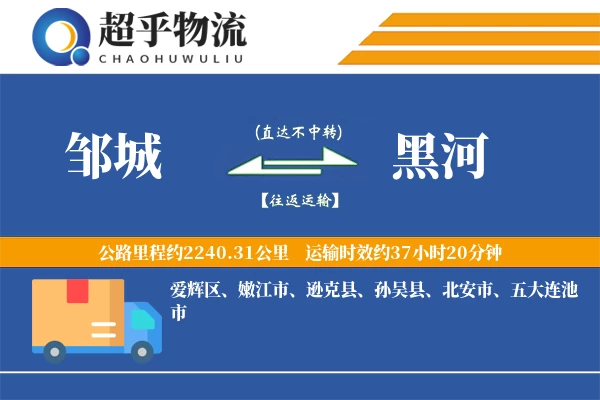 超乎物流
CHAOHUWULIU

邹城

(直达不中转)

【往返运输】

黑河

公路里程约2240.31公里　运输时效约37小时20分钟

爱辉区、嫩江市、逊克县、孙吴县、北安市、五大连池市